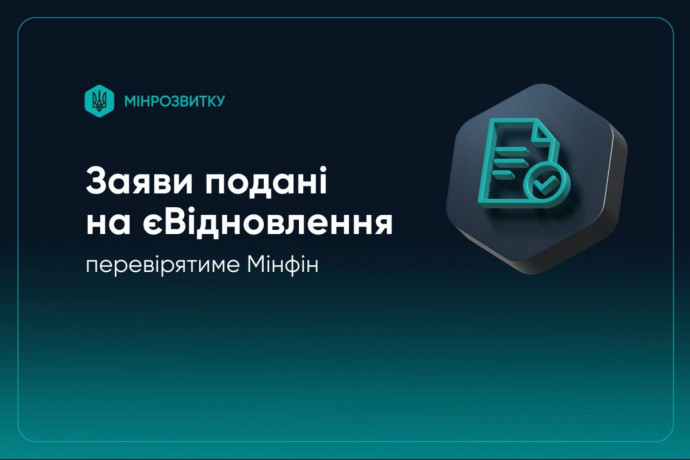 МІНРОЗВИТКУ

Заяви подані на єВідновлення

перевірятиме Мінфін